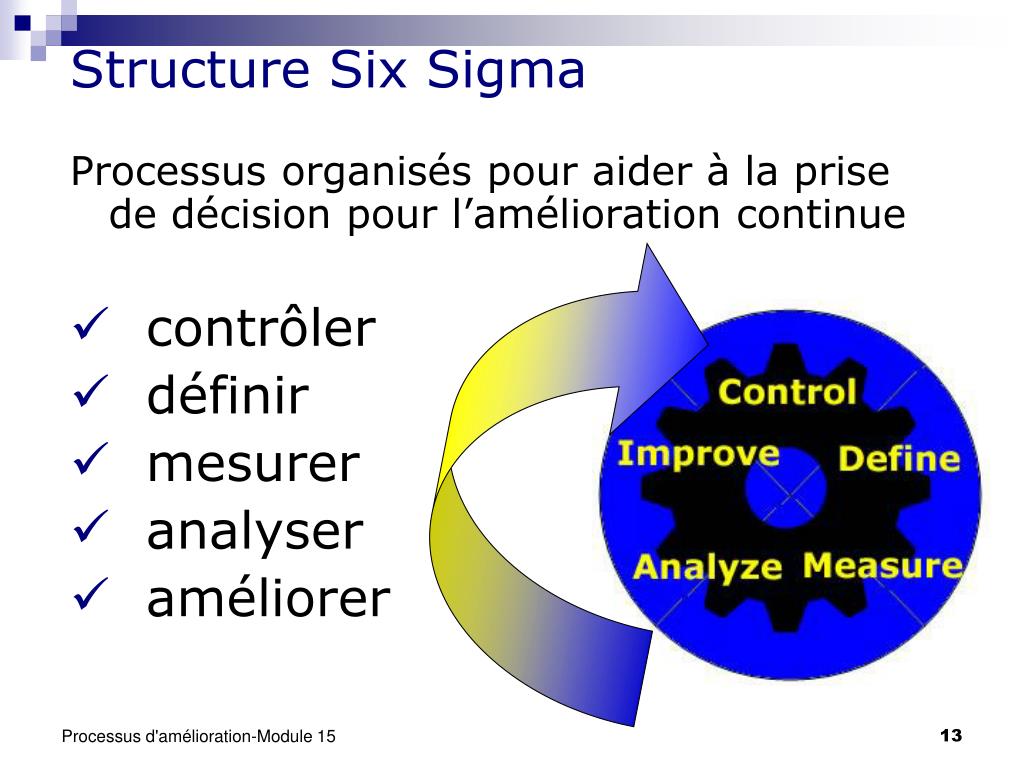 Structure Six Sigma

Processus organisés pour aider à la prise de décision pour l’amélioration continue

✓ contrôler
✓ définir
✓ mesurer
✓ analyser
✓ améliorer

Control
Improve
Define
Analyze
Measure

Processus d'amélioration-Module 15

13